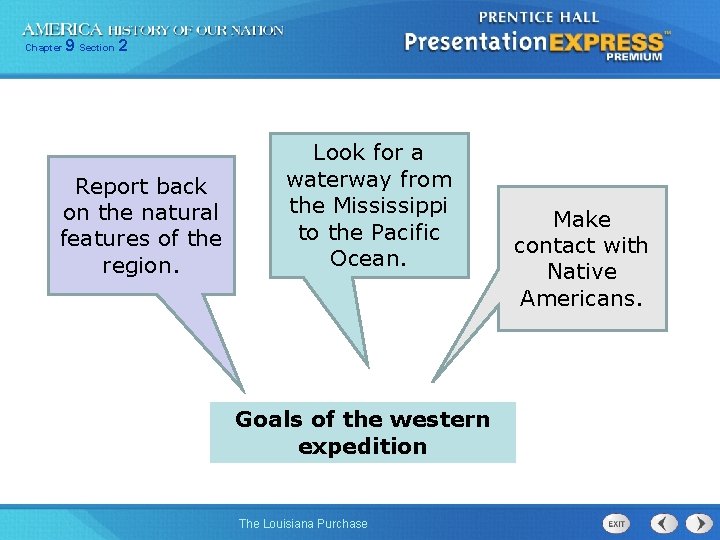 AMERICA HISTORY OF OUR NATION
Chapter 9 Section 2

PRENTICE HALL
PresentationEXPRESS™
PREMIUM

Report back on the natural features of the region.

Look for a waterway from the Mississippi to the Pacific Ocean.

Make contact with Native Americans.

Goals of the western expedition

The Louisiana Purchase

EXIT